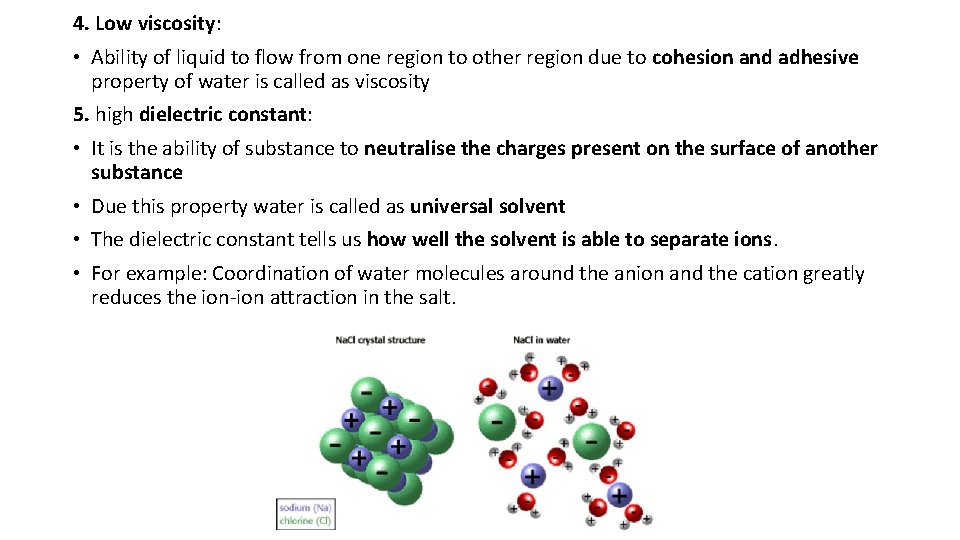 4. Low viscosity:

• Ability of liquid to flow from one region to other region due to cohesion and adhesive property of water is called as viscosity

5. high dielectric constant:

• It is the ability of substance to neutralise the charges present on the surface of another substance

• Due this property water is called as universal solvent

• The dielectric constant tells us how well the solvent is able to separate ions.

• For example: Coordination of water molecules around the anion and the cation greatly reduces the ion-ion attraction in the salt.

NaCl crystal structure

NaCl in water

sodium (Na)
chlorine (Cl)